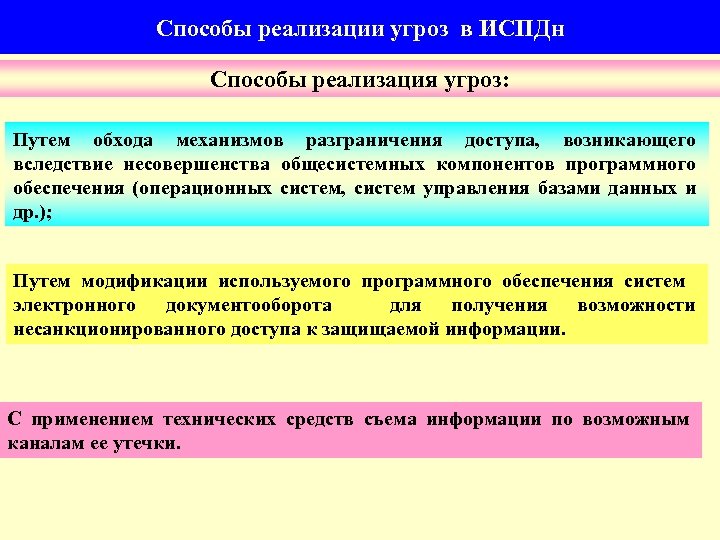 Способы реализации угроз в ИСПДн

Способы реализация угроз:

Путем обхода механизмов разграничения доступа, возникающего вследствие несовершенства общесистемных компонентов программного обеспечения (операционных систем, систем управления базами данных и др.);

Путем модификации используемого программного обеспечения систем электронного документооборота для получения возможности несанкционированного доступа к защищаемой информации.

С применением технических средств съема информации по возможным каналам ее утечки.